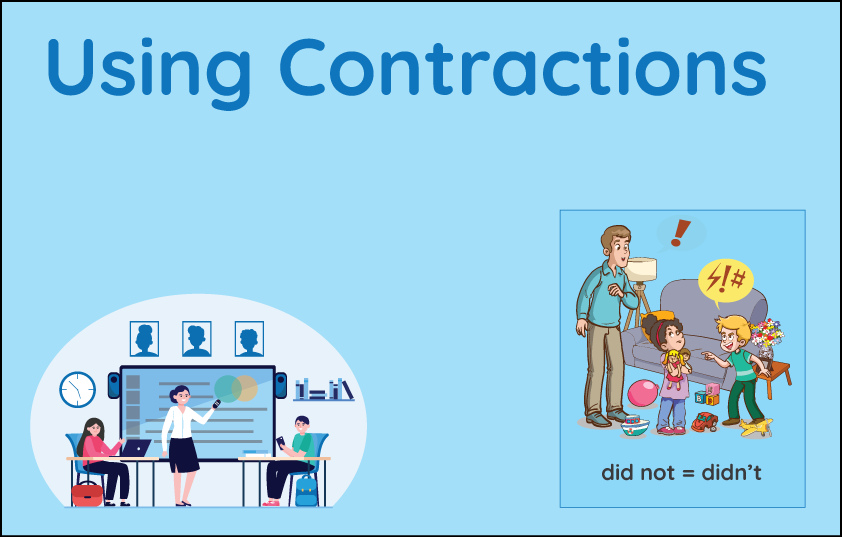 Using Contractions

!

⚡!#

did not = didn't